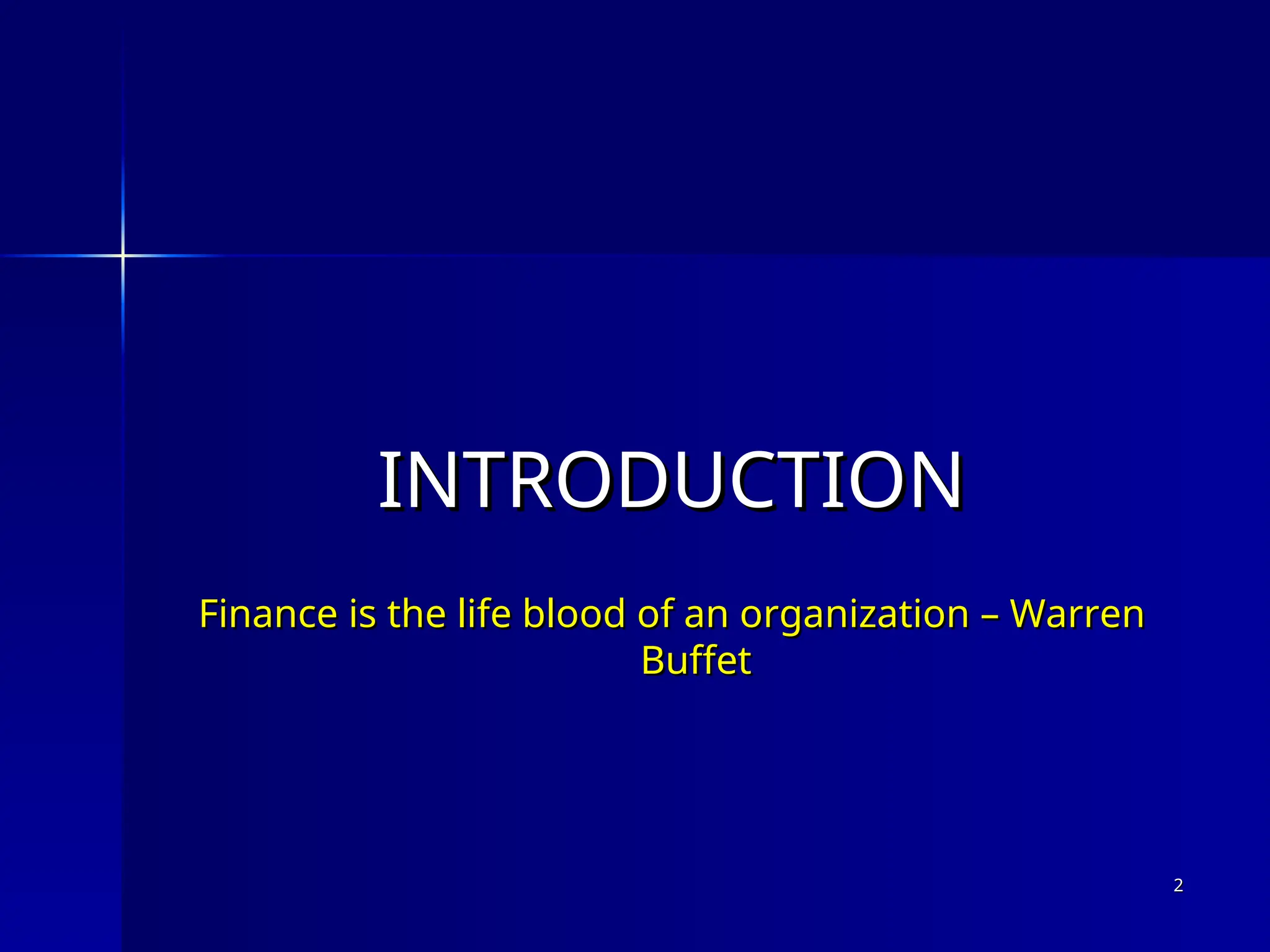 INTRODUCTION

Finance is the life blood of an organization – Warren Buffet

2